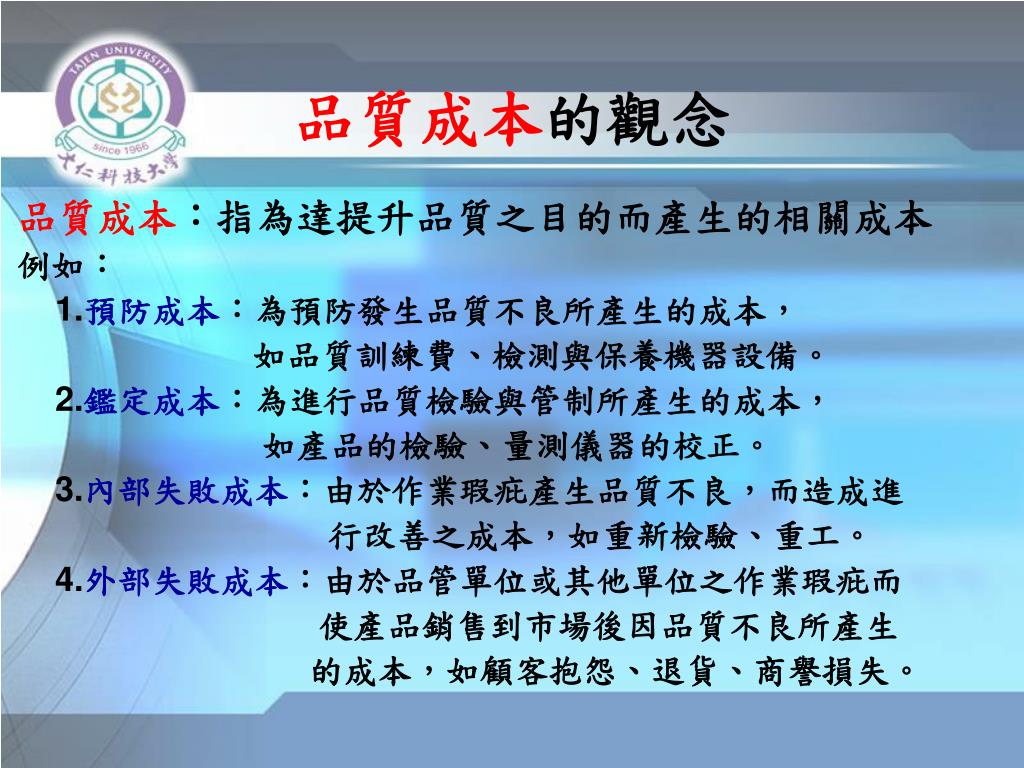 TAJEN UNIVERSITY
since 1966
大仁科技大學

品質成本的觀念

品質成本：指為達提升品質之目的而產生的相關成本
例如：
1.預防成本：為預防發生品質不良所產生的成本，如品質訓練費、檢測與保養機器設備。
2.鑑定成本：為進行品質檢驗與管制所產生的成本，如產品的檢驗、量測儀器的校正。
3.內部失敗成本：由於作業瑕疵產生品質不良，而造成進行改善之成本，如重新檢驗、重工。
4.外部失敗成本：由於品管單位或其他單位之作業瑕疵而使產品銷售到市場後因品質不良所產生的成本，如顧客抱怨、退貨、商譽損失。